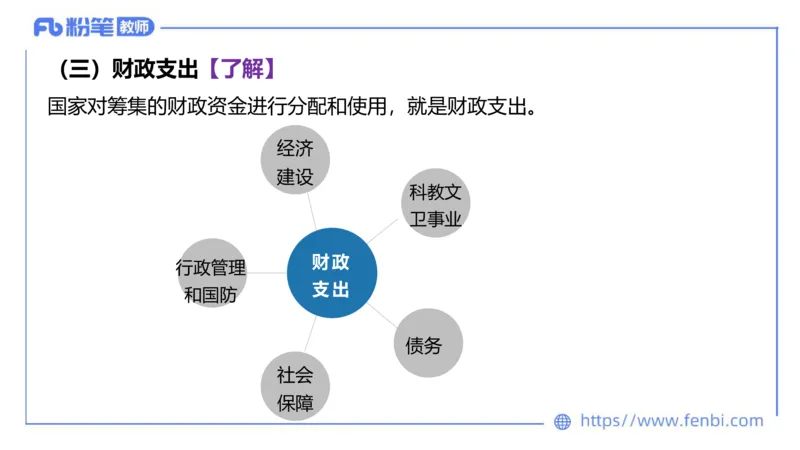 Fb 粉笔 教师

（三）财政支出【了解】

国家对筹集的财政资金进行分配和使用，就是财政支出。

经济建设

科教文卫事业

行政管理和国防

财政支出

债务

社会保障

https://www.fenbi.com